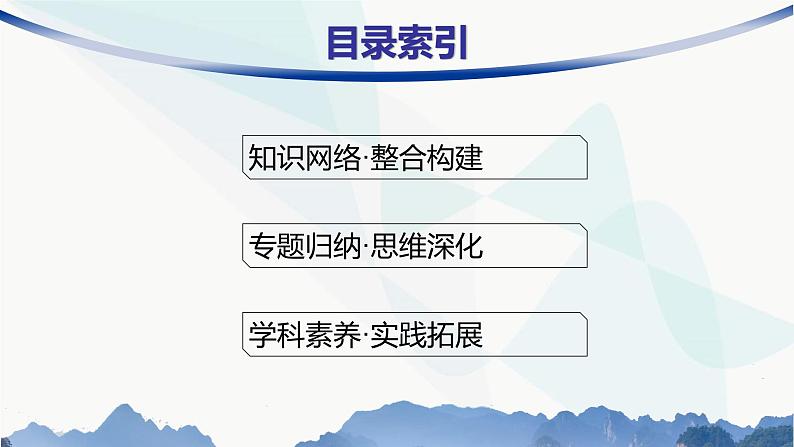 目录索引

知识网络·整合构建

专题归纳·思维深化

学科素养·实践拓展